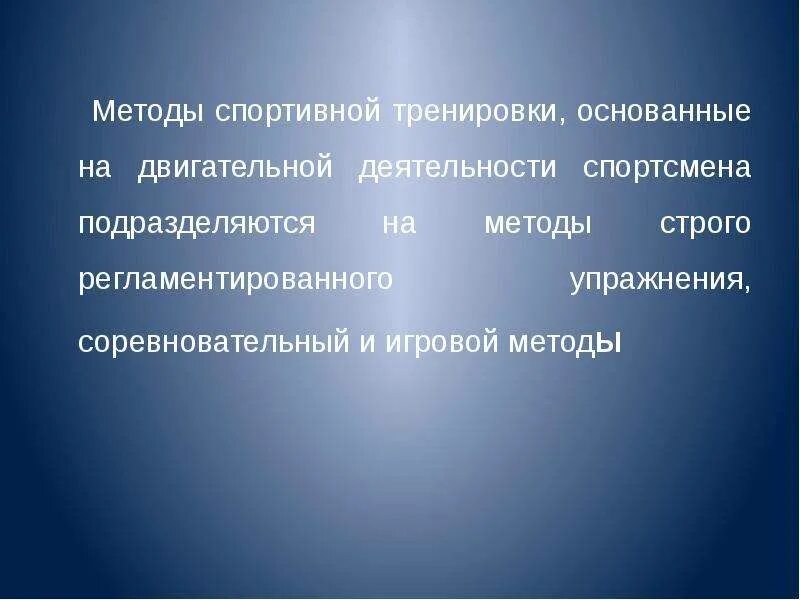 Методы спортивной тренировки, основанные на двигательной деятельности спортсмена подразделяются на методы строго регламентированного упражнения, соревновательный и игровой методы